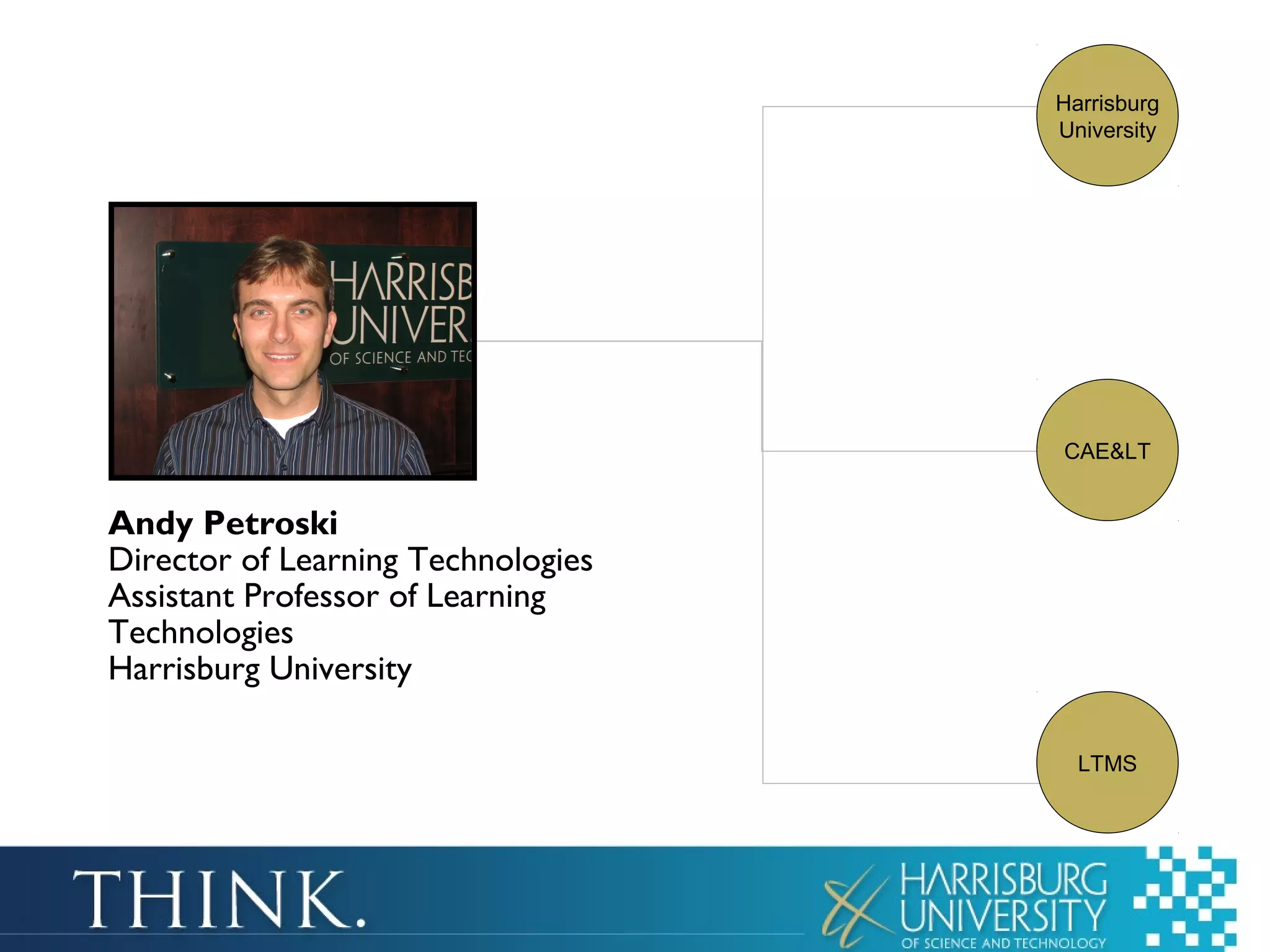 HARRISB
UNIVER
OF SCIENCE AND TEC

Andy Petroski
Director of Learning Technologies
Assistant Professor of Learning Technologies
Harrisburg University

Harrisburg University

CAE&LT

LTMS

THINK.

HARRISBURG UNIVERSITY
OF SCIENCE AND TECHNOLOGY